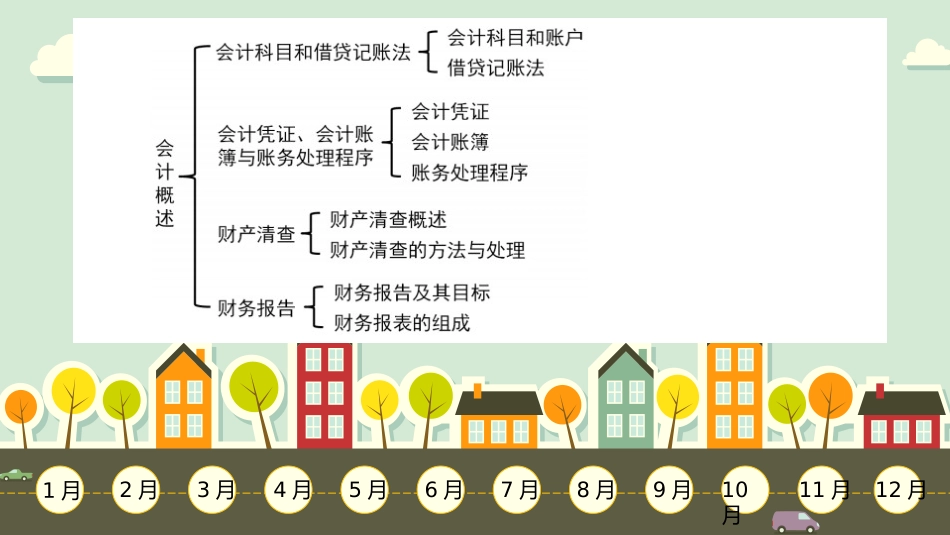 会计概述

会计科目和借贷记账法
会计科目和账户
借贷记账法

会计凭证、会计账簿与账务处理程序
会计凭证
会计账簿
账务处理程序

财产清查
财产清查概述
财产清查的方法与处理

财务报告
财务报告及其目标
财务报表的组成

1月 2月 3月 4月 5月 6月 7月 8月 9月 10月 11月 12月